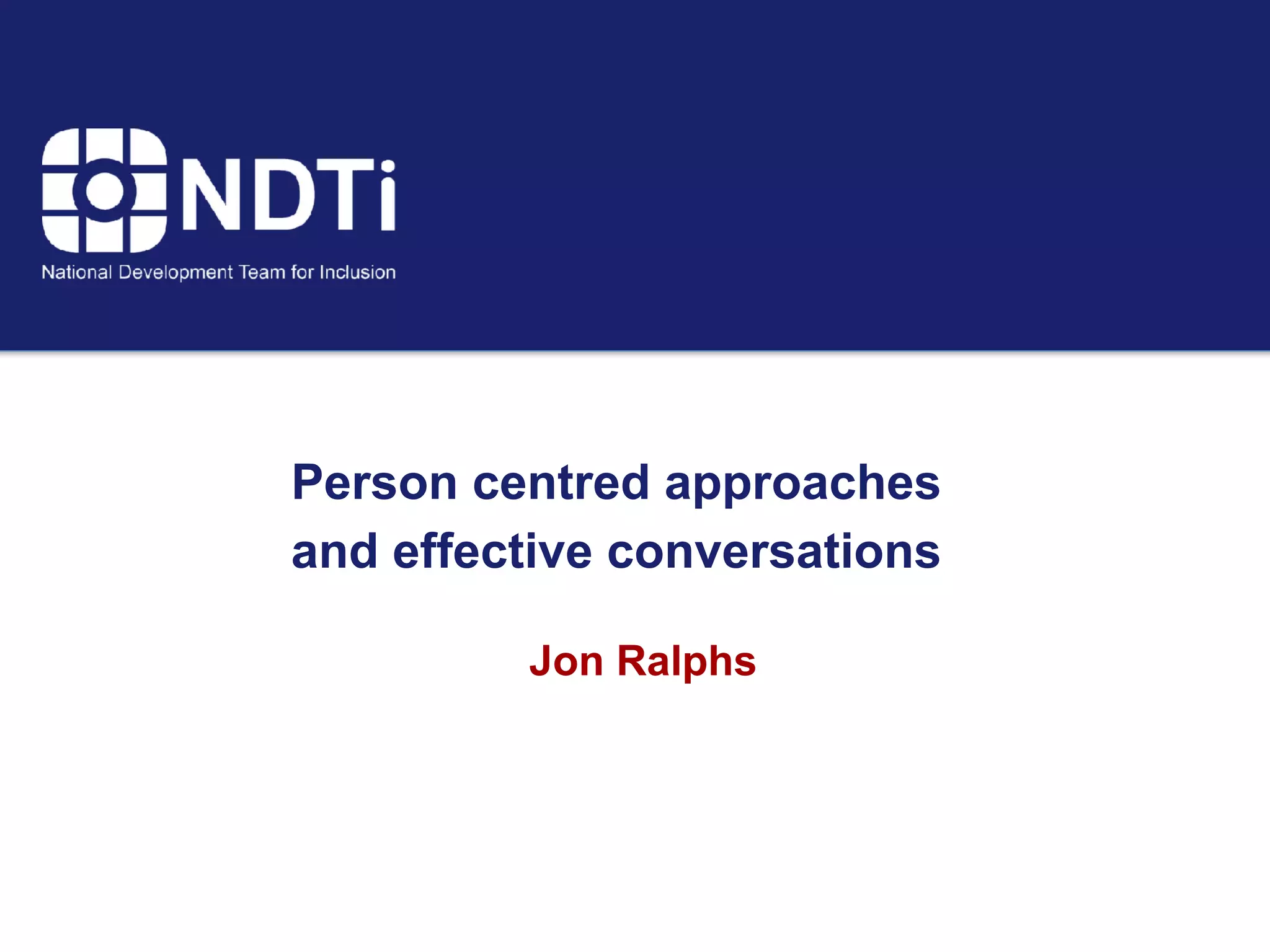 NDTi
National Development Team for Inclusion

Person centred approaches and effective conversations

Jon Ralphs